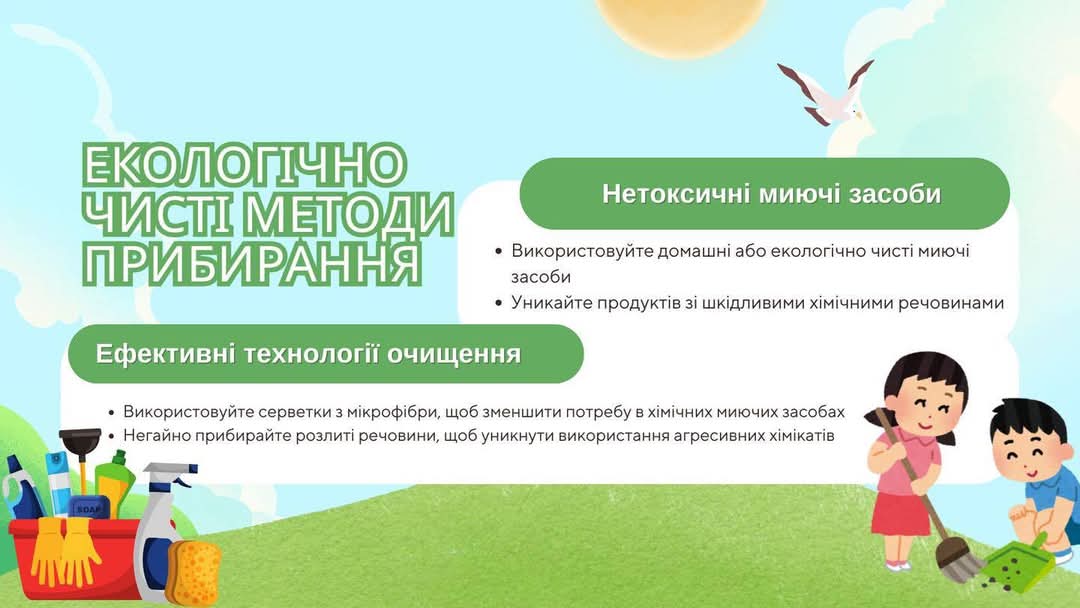 ЕКОЛОГІЧНО ЧИСТІ МЕТОДИ ПРИБИРАННЯ

Нетоксичні миючі засоби

• Використовуйте домашні або екологічно чисті миючі засоби
• Уникайте продуктів зі шкідливими хімічними речовинами

Ефективні технології очищення

• Використовуйте серветки з мікрофібри, щоб зменшити потребу в хімічних миючих засобах
• Негайно прибирайте розлиті речовини, щоб уникнути використання агресивних хімікатів

SOAP